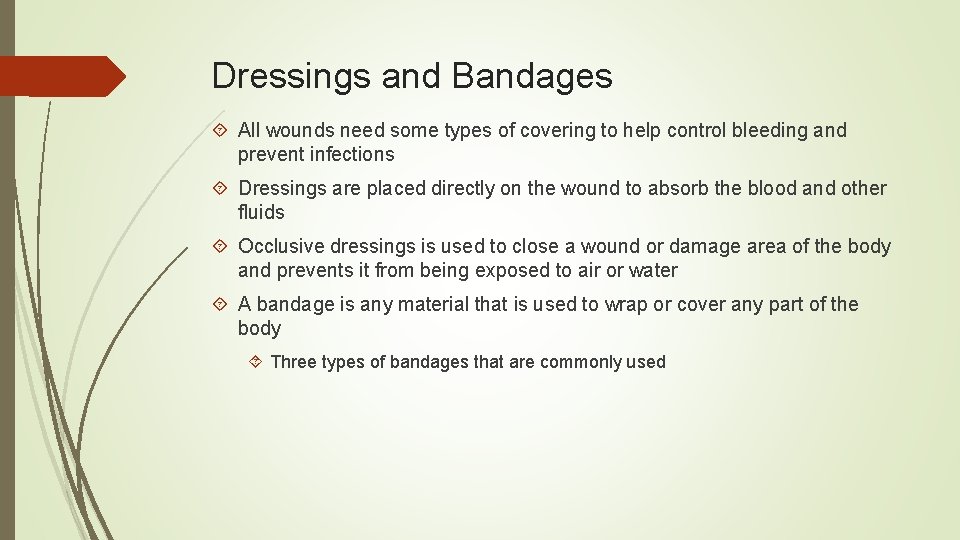 Dressings and Bandages

All wounds need some types of covering to help control bleeding and prevent infections

Dressings are placed directly on the wound to absorb the blood and other fluids

Occlusive dressings is used to close a wound or damage area of the body and prevents it from being exposed to air or water

A bandage is any material that is used to wrap or cover any part of the body

Three types of bandages that are commonly used